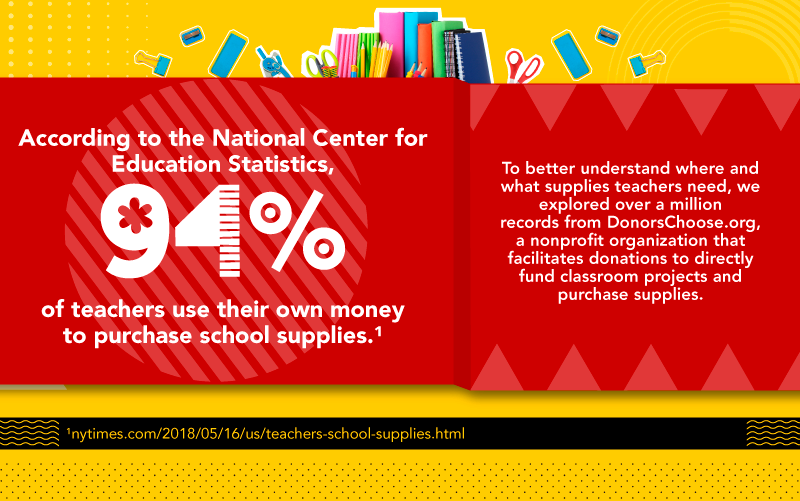 According to the National Center for Education Statistics,

94%

of teachers use their own money to purchase school supplies.¹

To better understand where and what supplies teachers need, we explored over a million records from DonorsChoose.org, a nonprofit organization that facilitates donations to directly fund classroom projects and purchase supplies.

¹nytimes.com/2018/05/16/us/teachers-school-supplies.html